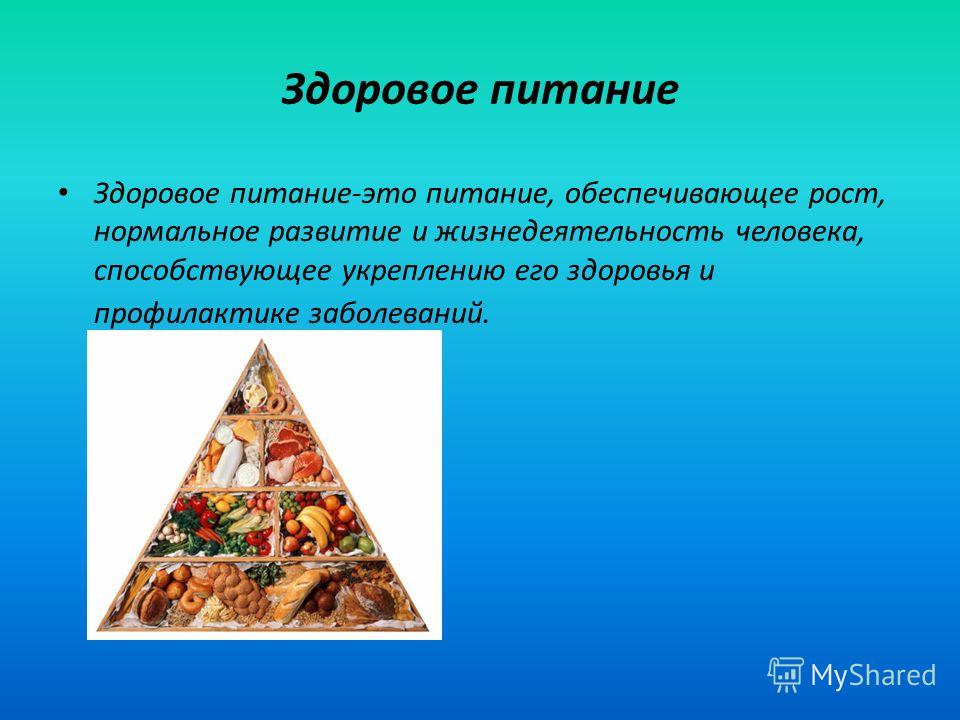 Здоровое питание

• Здоровое питание-это питание, обеспечивающее рост, нормальное развитие и жизнедеятельность человека, способствующее укреплению его здоровья и профилактике заболеваний.

MyShared